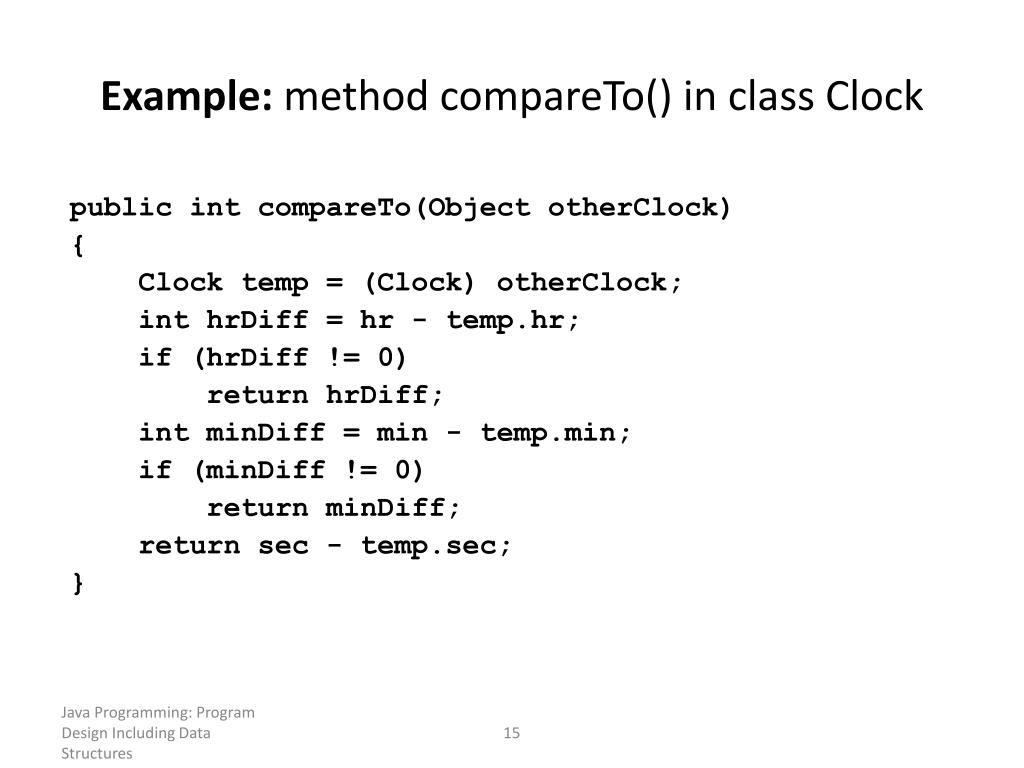 Example: method compareTo() in class Clock

public int compareTo(Object otherClock)
{
    Clock temp = (Clock) otherClock;
    int hrDiff = hr - temp.hr;
    if (hrDiff != 0)
        return hrDiff;
    int minDiff = min - temp.min;
    if (minDiff != 0)
        return minDiff;
    return sec - temp.sec;
}

Java Programming: Program Design Including Data Structures

15